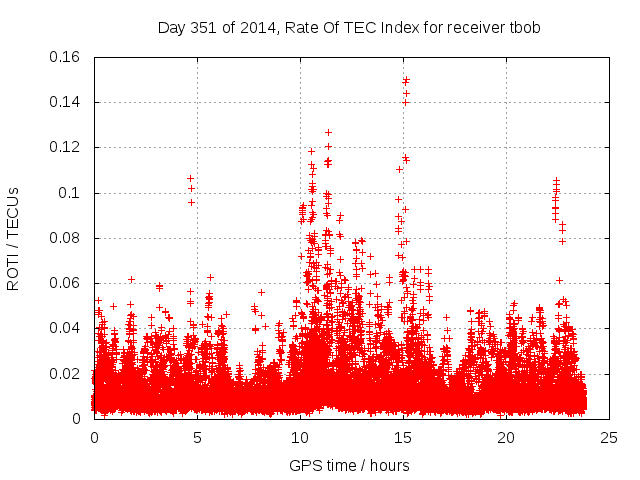 Day 351 of 2014, Rate Of TEC Index for receiver tbob

ROTI / TECUs

0.16
0.14
0.12
0.1
0.08
0.06
0.04
0.02
0

0
5
10
15
20
25

GPS time / hours